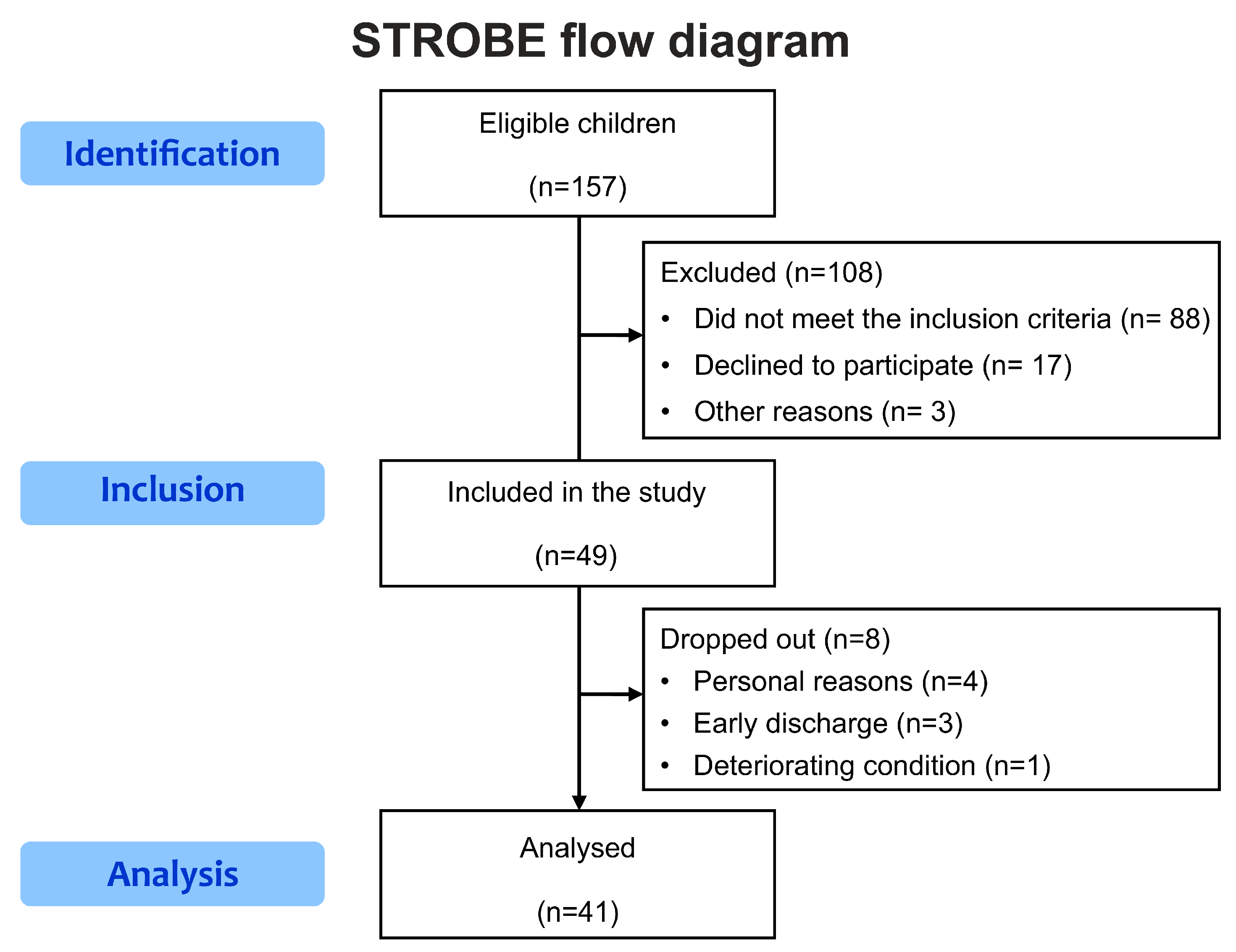 STROBE flow diagram

Identification

Eligible children

(n=157)

Excluded (n=108)
• Did not meet the inclusion criteria (n= 88)
• Declined to participate (n= 17)
• Other reasons (n= 3)

Inclusion

Included in the study

(n=49)

Dropped out (n=8)
• Personal reasons (n=4)
• Early discharge (n=3)
• Deteriorating condition (n=1)

Analysis

Analysed

(n=41)